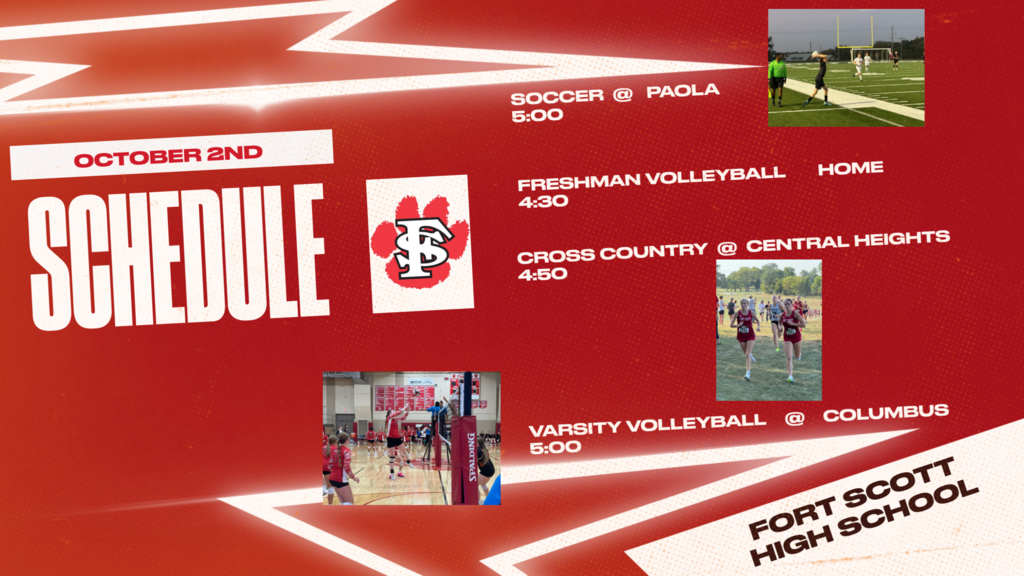 OCTOBER 2ND

SCHEDULE

FS

SOCCER @ PAOLA
5:00

FRESHMAN VOLLEYBALL HOME
4:30

CROSS COUNTRY @ CENTRAL HEIGHTS
4:50

VARSITY VOLLEYBALL @ COLUMBUS
5:00

SPALDING

FORT SCOTT
HIGH SCHOOL